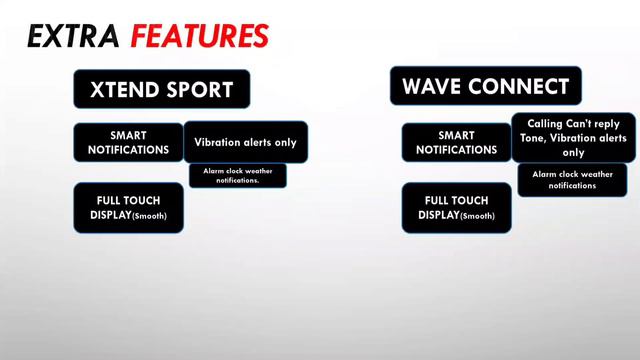 EXTRA FEATURES

XTEND SPORT

SMART NOTIFICATIONS

Vibration alerts only

Alarm clock weather notifications.

FULL TOUCH DISPLAY(Smooth)

WAVE CONNECT

SMART NOTIFICATIONS

Calling Can't reply Tone, Vibration alerts only

Alarm clock weather notifications

FULL TOUCH DISPLAY(Smooth)